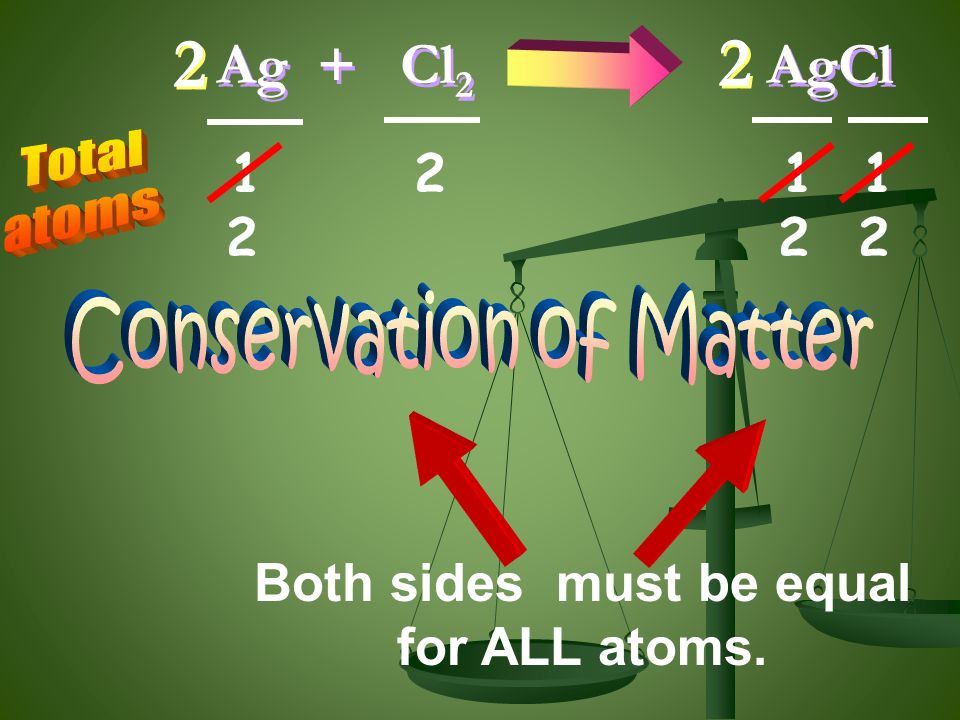 $2\,Ag + Cl_2 \rightarrow 2\,AgCl$

Total atoms

1 2 1 1
2 2 2

Conservation of Matter

Both sides must be equal for ALL atoms.